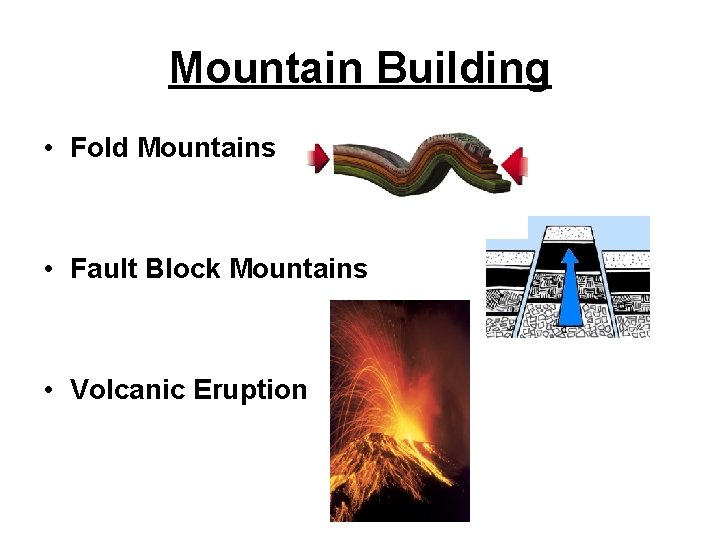 Mountain Building

• Fold Mountains

• Fault Block Mountains

• Volcanic Eruption